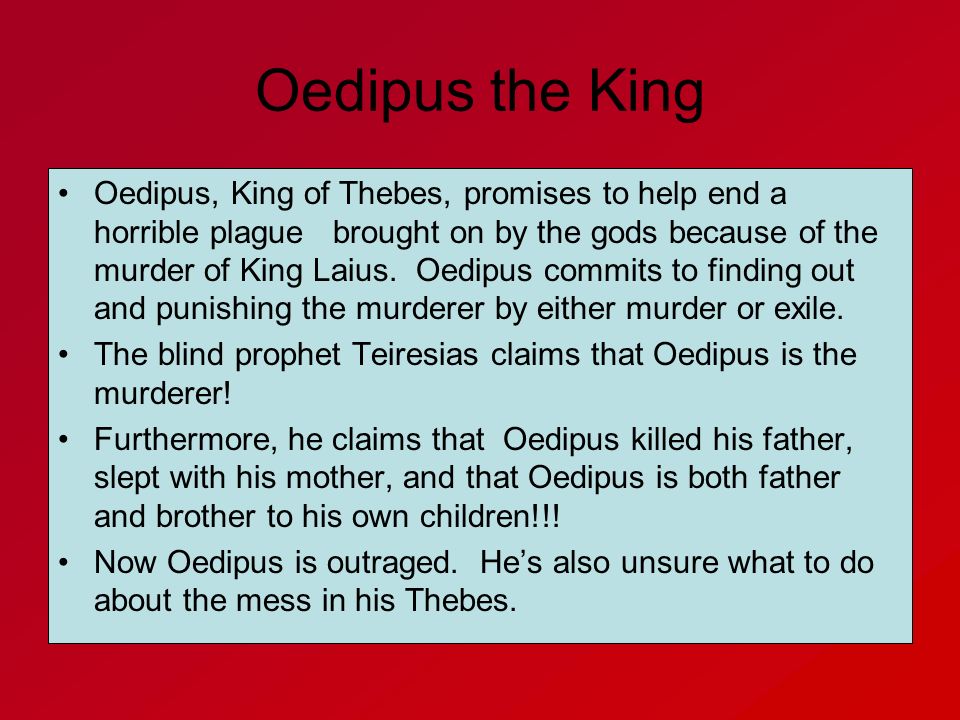 Oedipus the King

• Oedipus, King of Thebes, promises to help end a horrible plague brought on by the gods because of the murder of King Laius. Oedipus commits to finding out and punishing the murderer by either murder or exile.
• The blind prophet Teiresias claims that Oedipus is the murderer!
• Furthermore, he claims that Oedipus killed his father, slept with his mother, and that Oedipus is both father and brother to his own children!!!
• Now Oedipus is outraged. He's also unsure what to do about the mess in his Thebes.